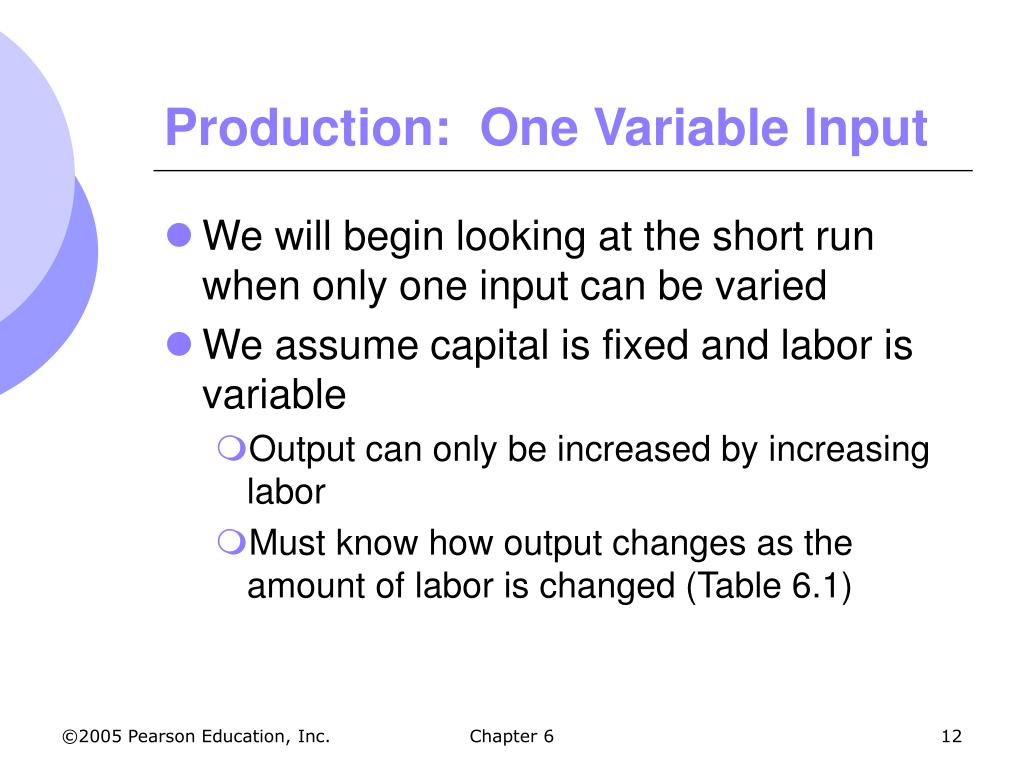 Production: One Variable Input

We will begin looking at the short run when only one input can be varied

We assume capital is fixed and labor is variable

Output can only be increased by increasing labor

Must know how output changes as the amount of labor is changed (Table 6.1)

©2005 Pearson Education, Inc.

Chapter 6

12